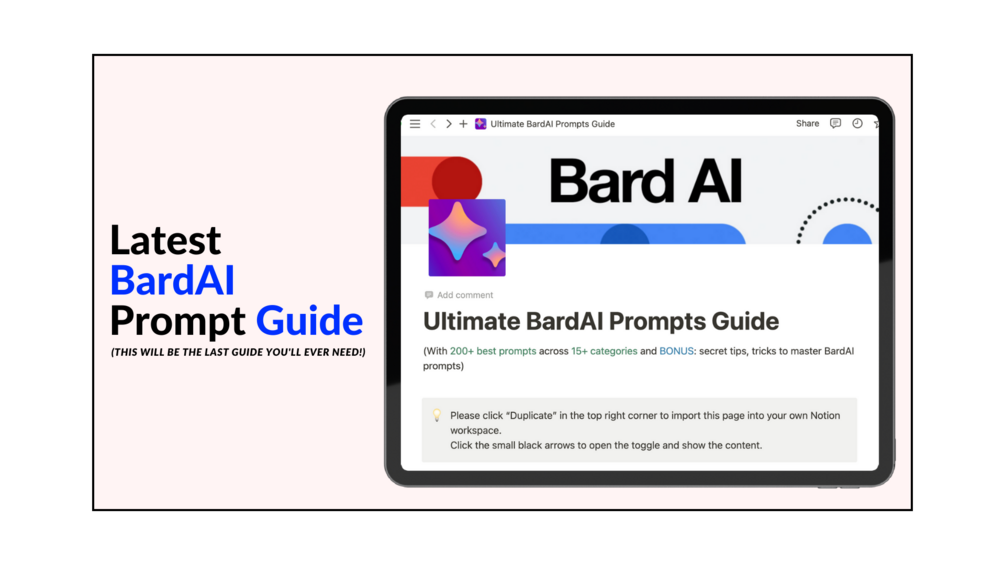 Latest
BardAI
Prompt Guide
(THIS WILL BE THE LAST GUIDE YOU'LL EVER NEED!)

Ultimate BardAI Prompts Guide
Share

Bard AI

Add comment

Ultimate BardAI Prompts Guide

(With 200+ best prompts across 15+ categories and BONUS: secret tips, tricks to master BardAI prompts)

Please click "Duplicate" in the top right corner to import this page into your own Notion workspace.
Click the small black arrows to open the toggle and show the content.